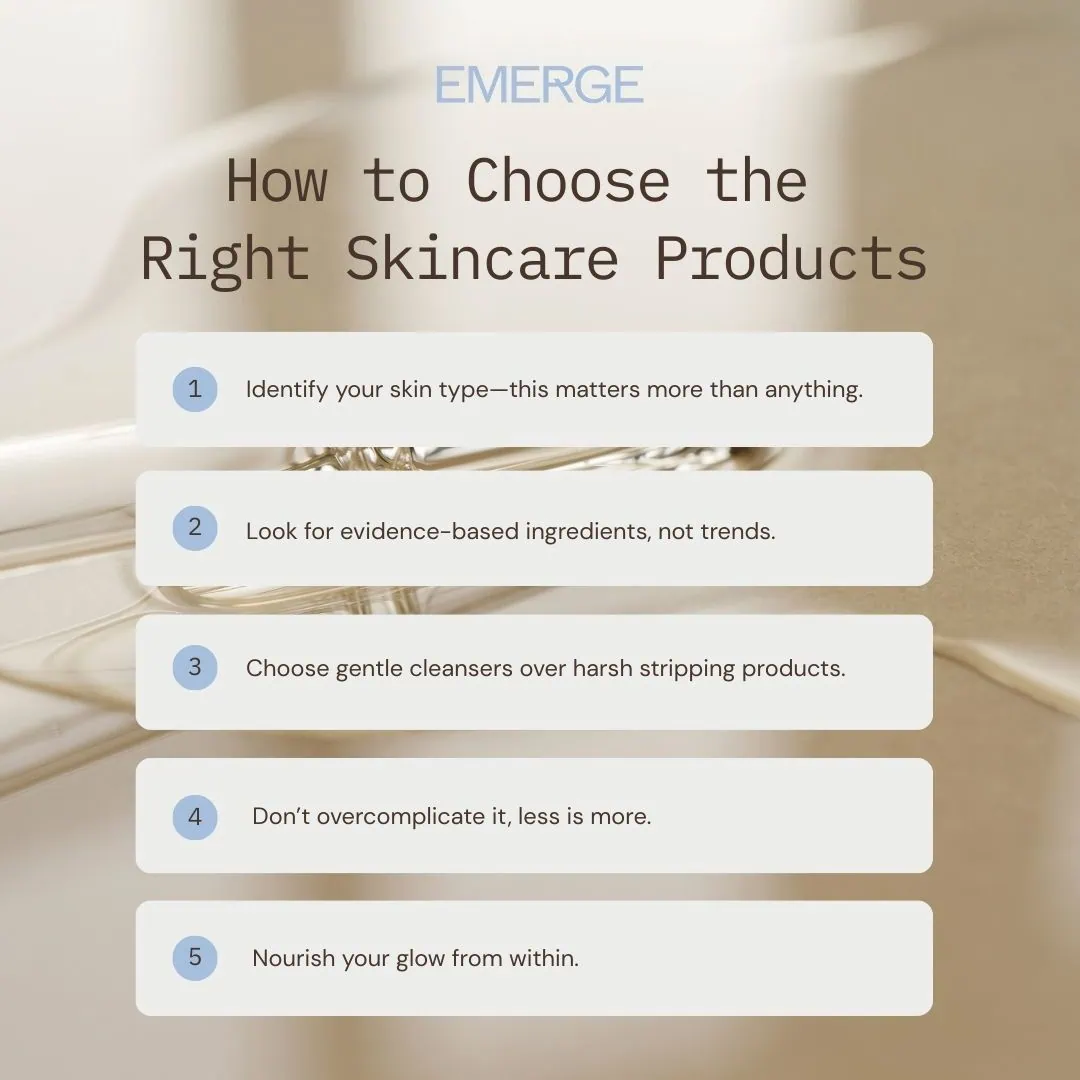 EMERGE

How to Choose the Right Skincare Products

1 Identify your skin type—this matters more than anything.

2 Look for evidence-based ingredients, not trends.

3 Choose gentle cleansers over harsh stripping products.

4 Don't overcomplicate it, less is more.

5 Nourish your glow from within.